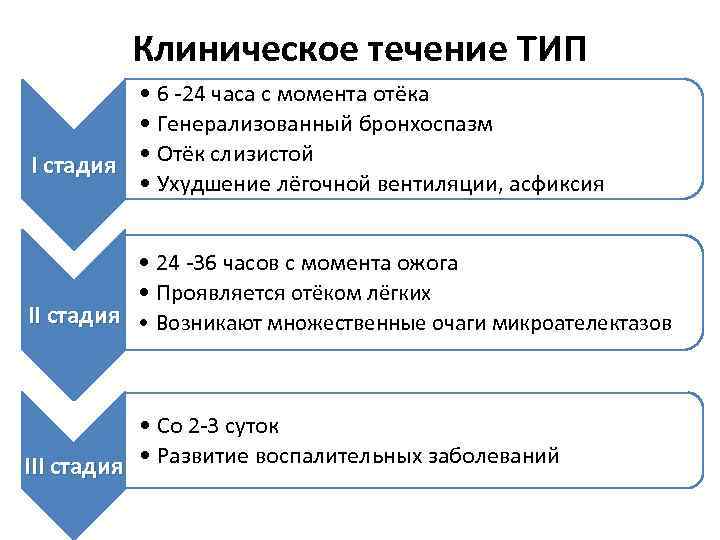 Клиническое течение ТИП

I стадия

• 6 -24 часа с момента отёка
• Генерализованный бронхоспазм
• Отёк слизистой
• Ухудшение лёгочной вентиляции, асфиксия

II стадия

• 24 -36 часов с момента ожога
• Проявляется отёком лёгких
• Возникают множественные очаги микроателектазов

III стадия

• Со 2-3 суток
• Развитие воспалительных заболеваний